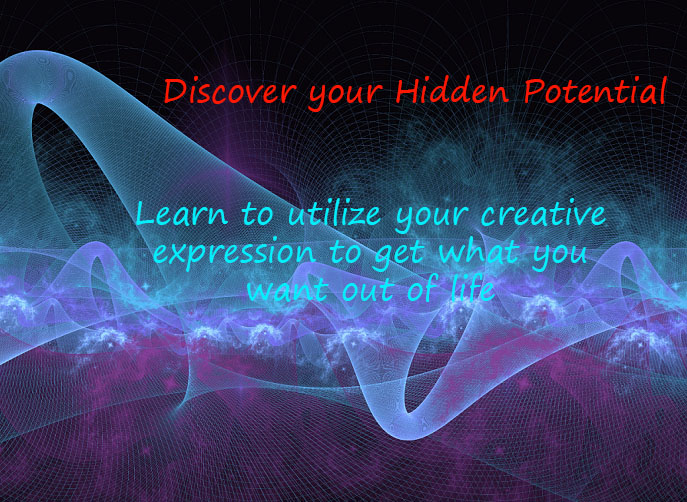 Discover your Hidden Potential

Learn to utilize your creative expression to get what you want out of life